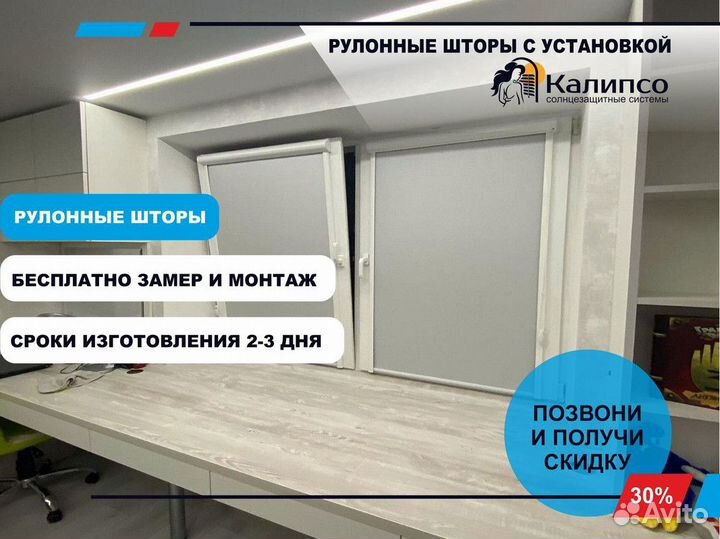 РУЛОННЫЕ ШТОРЫ С УСТАНОВКОЙ

Калипсо
солнцезащитные системы

РУЛОННЫЕ ШТОРЫ

БЕСПЛАТНО ЗАМЕР И МОНТАЖ

СРОКИ ИЗГОТОВЛЕНИЯ 2-3 ДНЯ

ПОЗВОНИ И ПОЛУЧИ СКИДКУ

30%

Avito